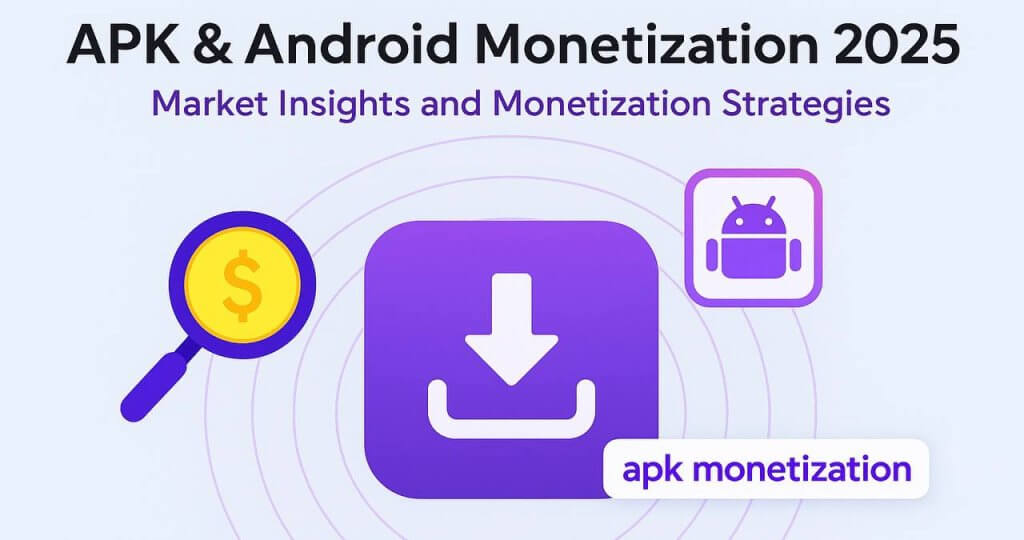 APK & Android Monetization 2025

Market Insights and Monetization Strategies

$

apk monetization